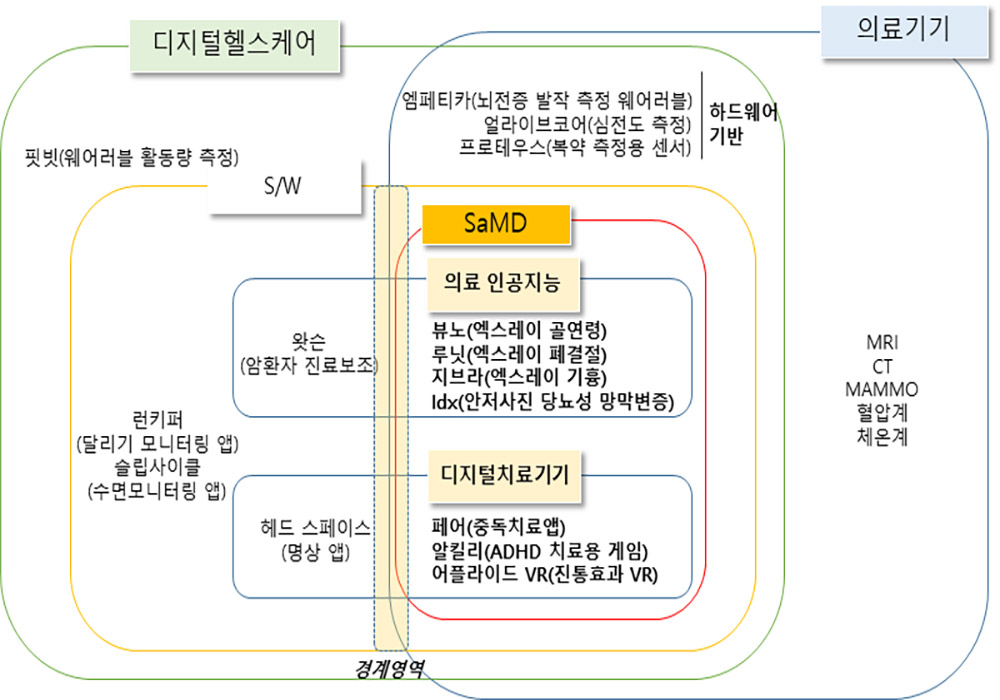 디지털헬스케어

의료기기

엠페티카(뇌전증 발작 측정 웨어러블)
얼라이브코어(심전도 측정)
프로테우스(복약 측정용 센서)

하드웨어
기반

핏빗(웨어러블 활동량 측정)

S/W

SaMD

의료 인공지능

왓슨
(암환자 진료보조)

뷰노(엑스레이 골연령)
루닛(엑스레이 폐결절)
지브라(엑스레이 기흉)
Idx(안저사진 당뇨성 망막변증)

MRI
CT
MAMMO
혈압계
체온계

런키퍼
(달리기 모니터링 앱)
슬립사이클
(수면모니터링 앱)

디지털치료기기

헤드 스페이스
(명상 앱)

페어(중독치료앱)
알킬리(ADHD 치료용 게임)
어플라이드 VR(진통효과 VR)

경계영역